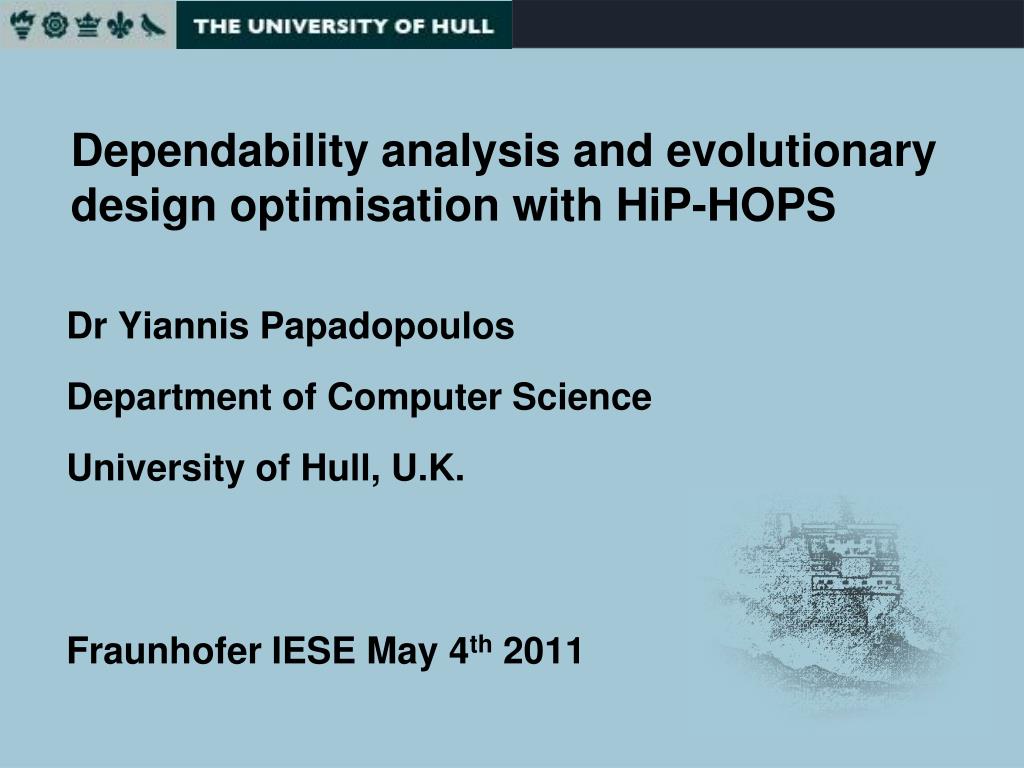 THE UNIVERSITY OF HULL

Dependability analysis and evolutionary design optimisation with HiP-HOPS

Dr Yiannis Papadopoulos

Department of Computer Science

University of Hull, U.K.

Fraunhofer IESE May 4$^{th}$ 2011